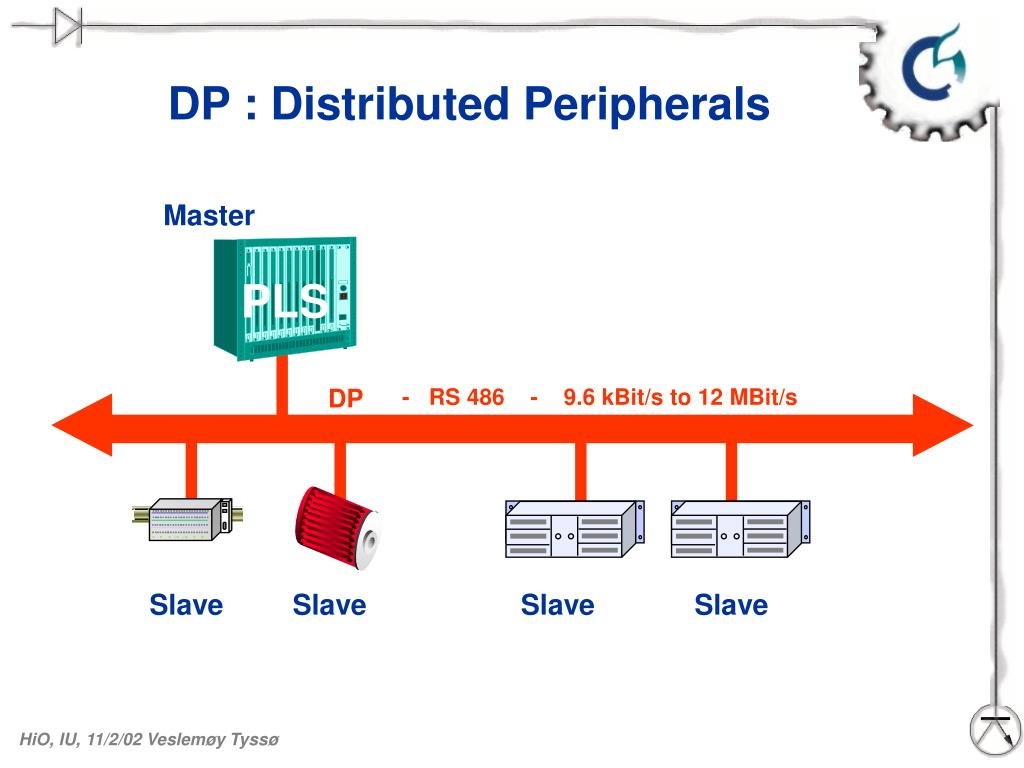 DP : Distributed Peripherals

Master

PLS

DP - RS 486 - 9.6 kBit/s to 12 MBit/s

Slave Slave Slave Slave

HiO, IU, 11/2/02 Veslemøy Tyssø